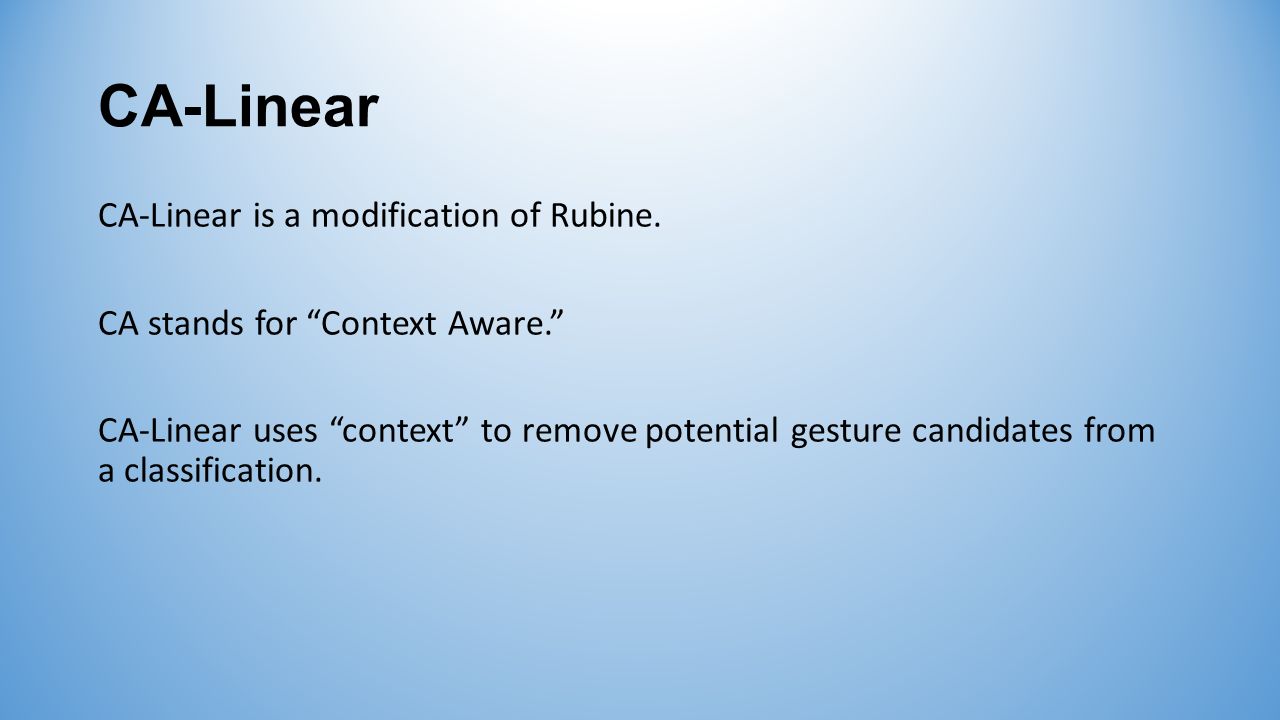 CA-Linear

CA-Linear is a modification of Rubine.

CA stands for “Context Aware.”

CA-Linear uses “context” to remove potential gesture candidates from a classification.